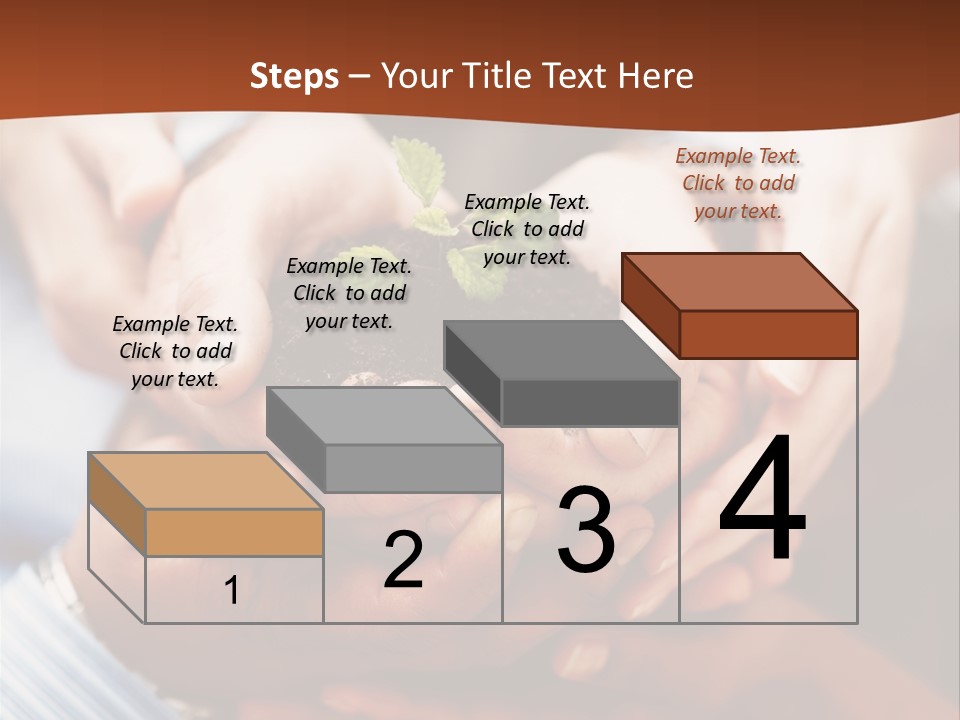 Steps – Your Title Text Here

Example Text. Click to add your text.

Example Text. Click to add your text.

Example Text. Click to add your text.

Example Text. Click to add your text.

1

2

3

4